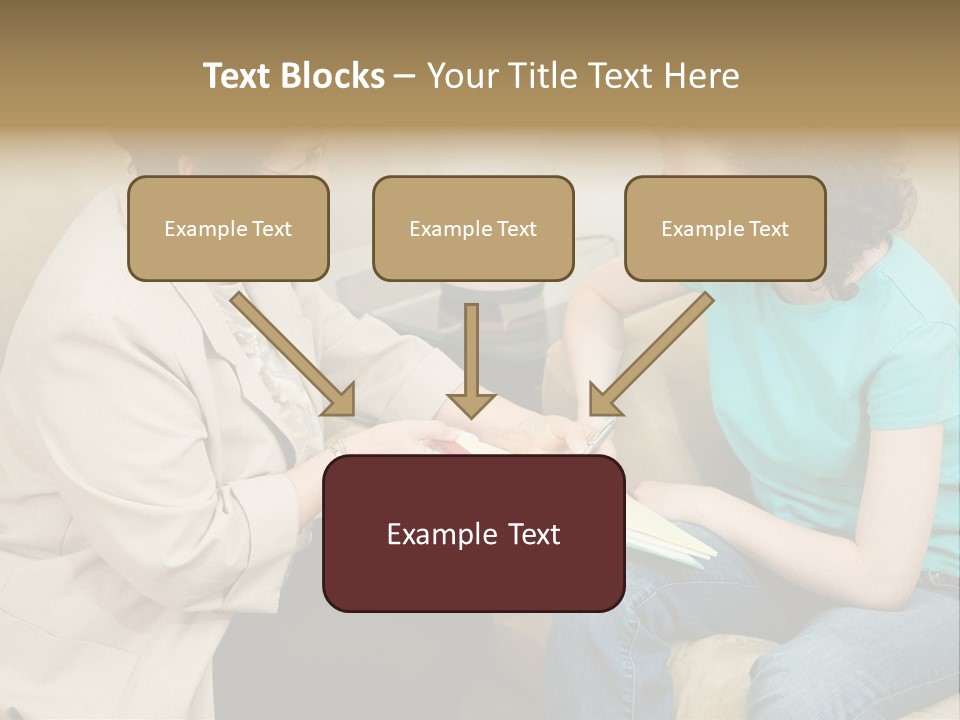 Text Blocks – Your Title Text Here

Example Text

Example Text

Example Text

Example Text